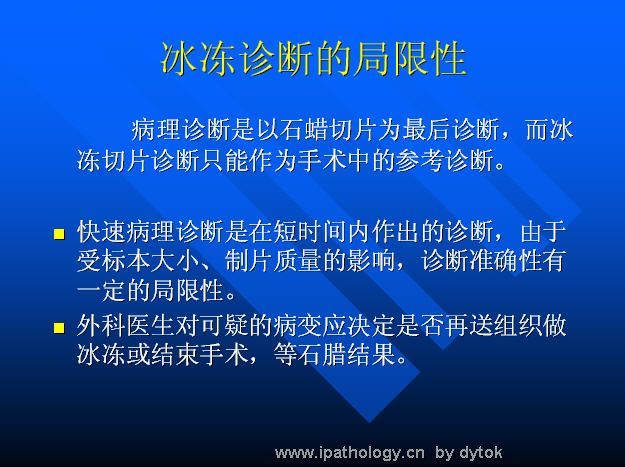 冰冻诊断的局限性

病理诊断是以石蜡切片为最后诊断，而冰冻切片诊断只能作为手术中的参考诊断。

■ 快速病理诊断是在短时间内作出的诊断，由于受标本大小、制片质量的影响，诊断准确性有一定的局限性。

■ 外科医生对可疑的病变应决定是否再送组织做冰冻或结束手术，等石腊结果。

www.ipathology.cn by dytok